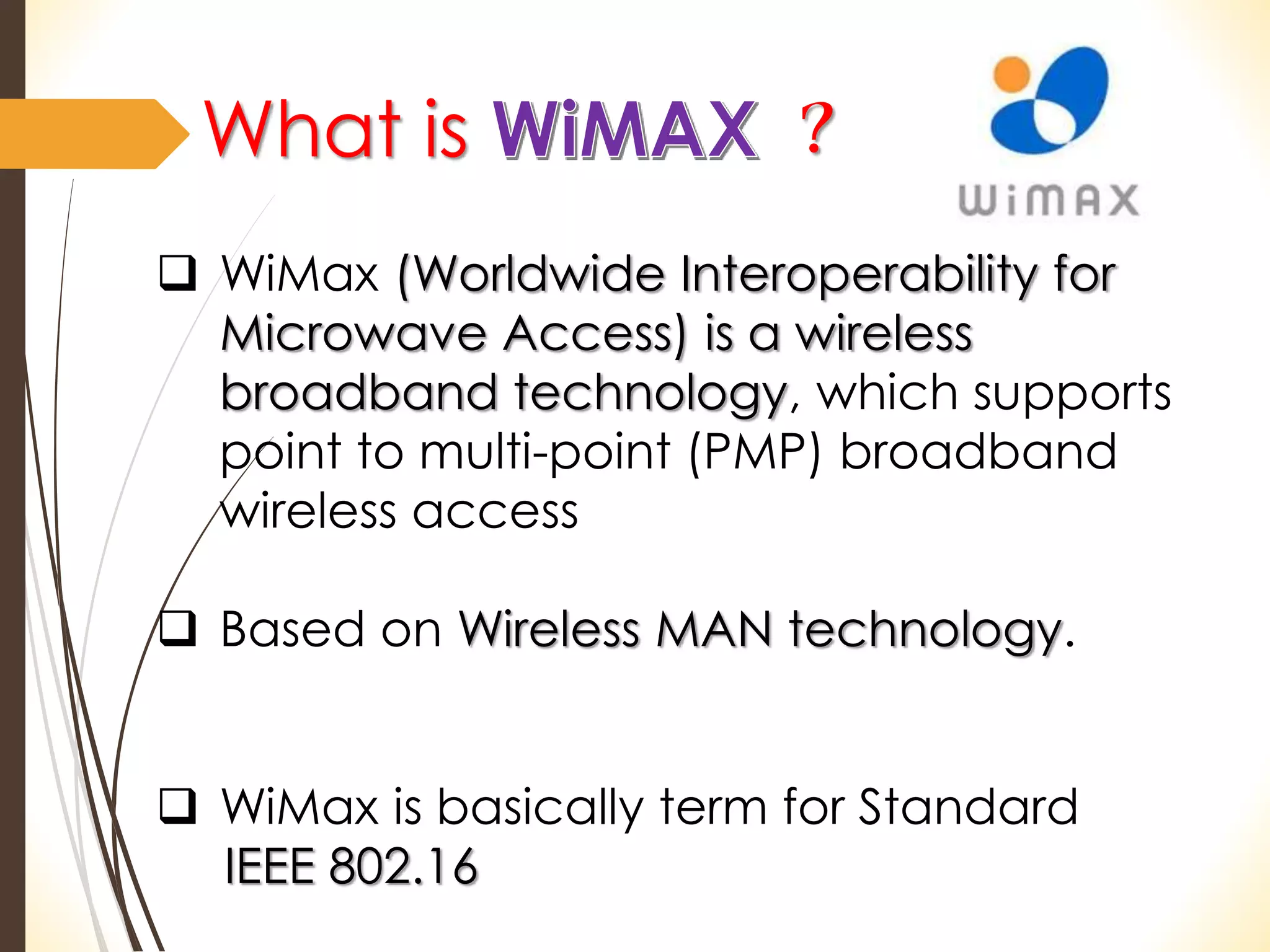 What is WiMAX ?

WiMAX

❑ WiMax (Worldwide Interoperability for Microwave Access) is a wireless broadband technology, which supports point to multi-point (PMP) broadband wireless access

❑ Based on Wireless MAN technology.

❑ WiMax is basically term for Standard IEEE 802.16